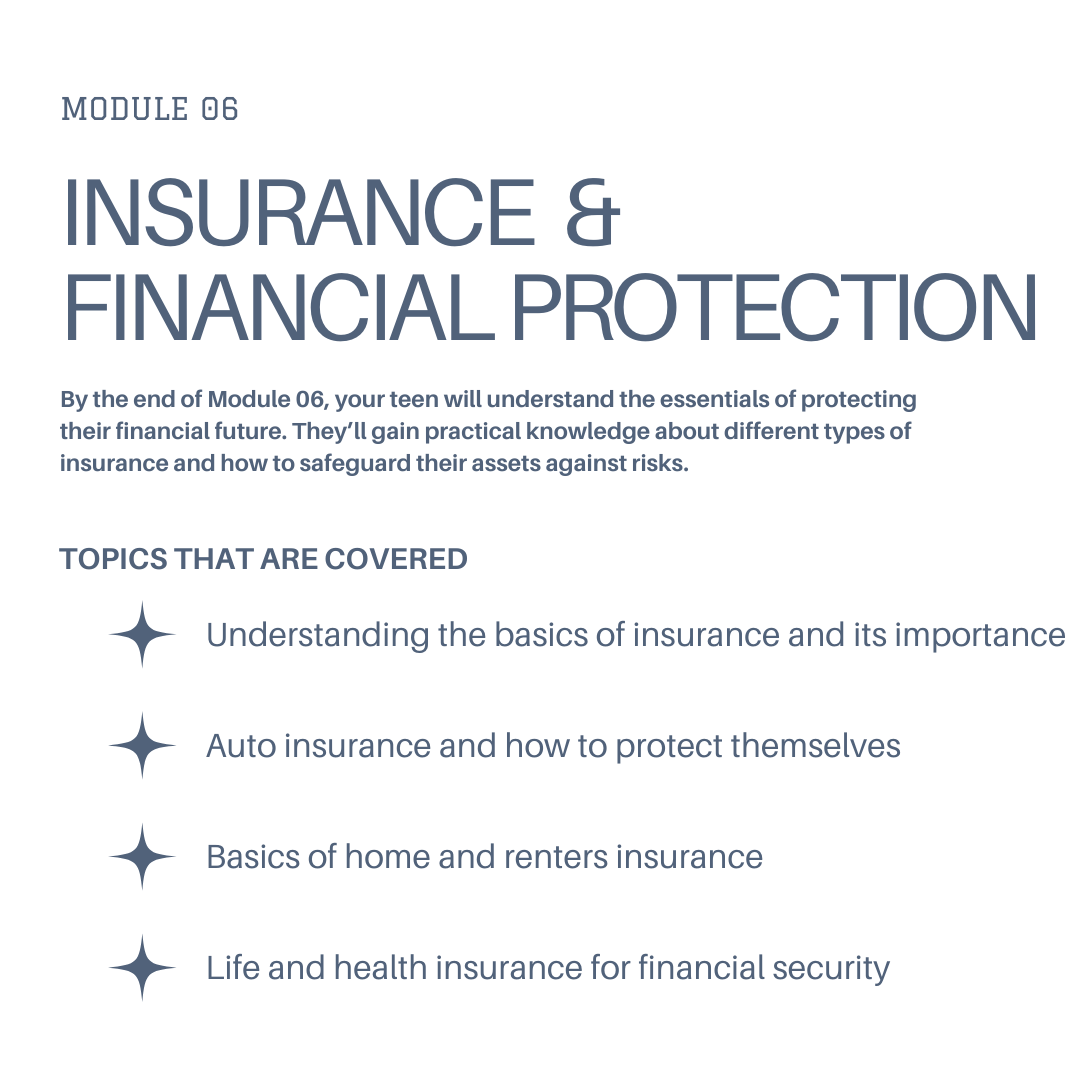 MODULE 06

INSURANCE & FINANCIAL PROTECTION

By the end of Module 06, your teen will understand the essentials of protecting their financial future. They'll gain practical knowledge about different types of insurance and how to safeguard their assets against risks.

TOPICS THAT ARE COVERED

Understanding the basics of insurance and its importance

Auto insurance and how to protect themselves

Basics of home and renters insurance

Life and health insurance for financial security